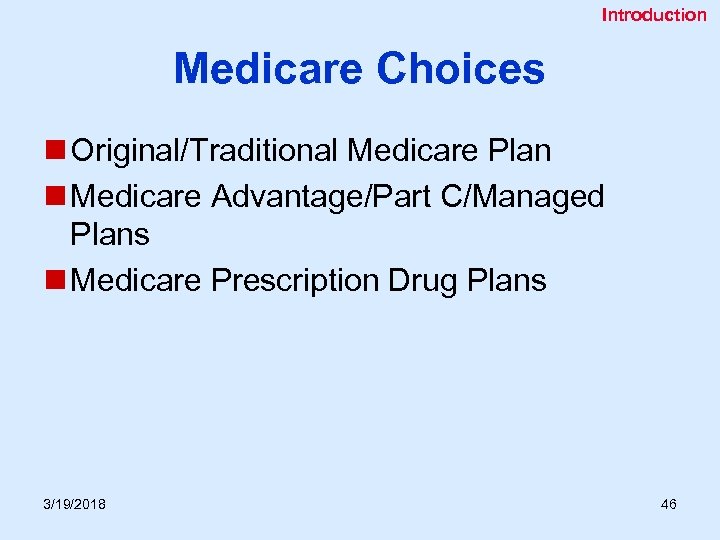 Introduction

Medicare Choices

- Original/Traditional Medicare Plan
- Medicare Advantage/Part C/Managed Plans
- Medicare Prescription Drug Plans

3/19/2018

46